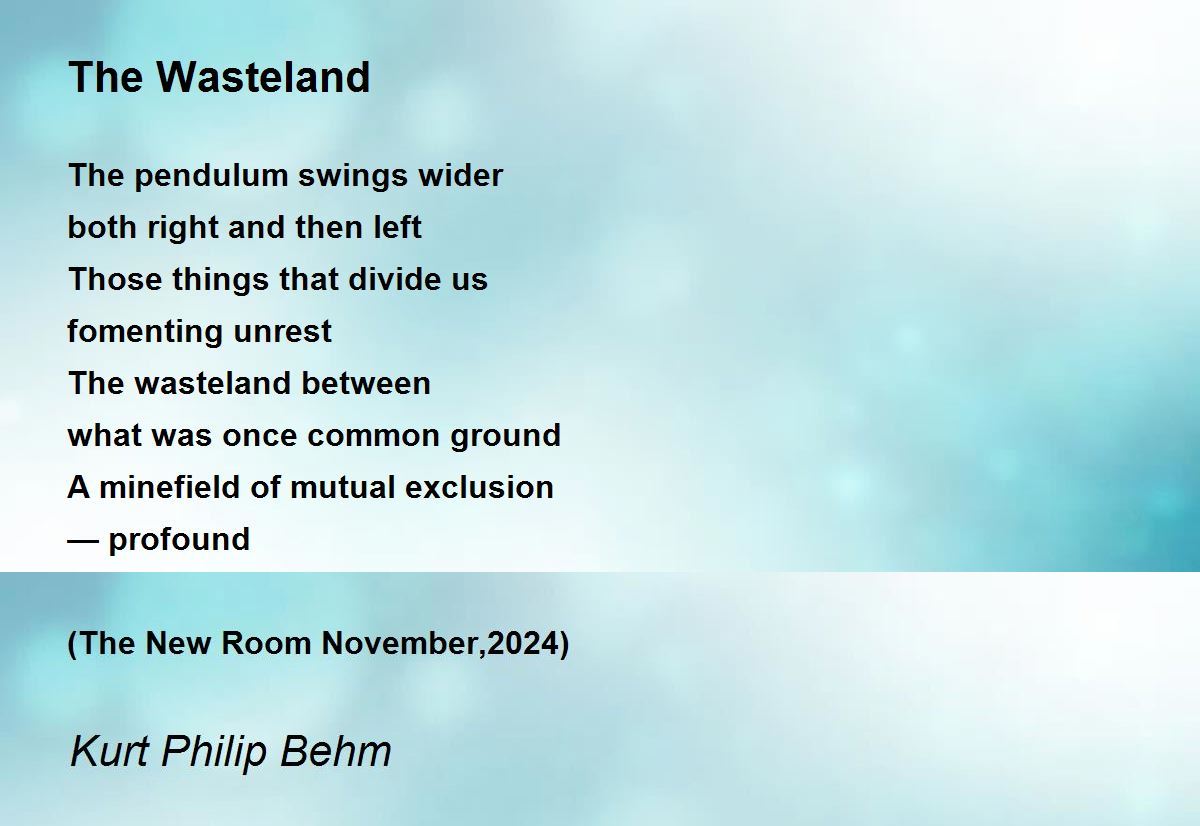 The Wasteland

The pendulum swings wider
both right and then left
Those things that divide us
fomenting unrest
The wasteland between
what was once common ground
A minefield of mutual exclusion
— profound

(The New Room November,2024)

Kurt Philip Behm